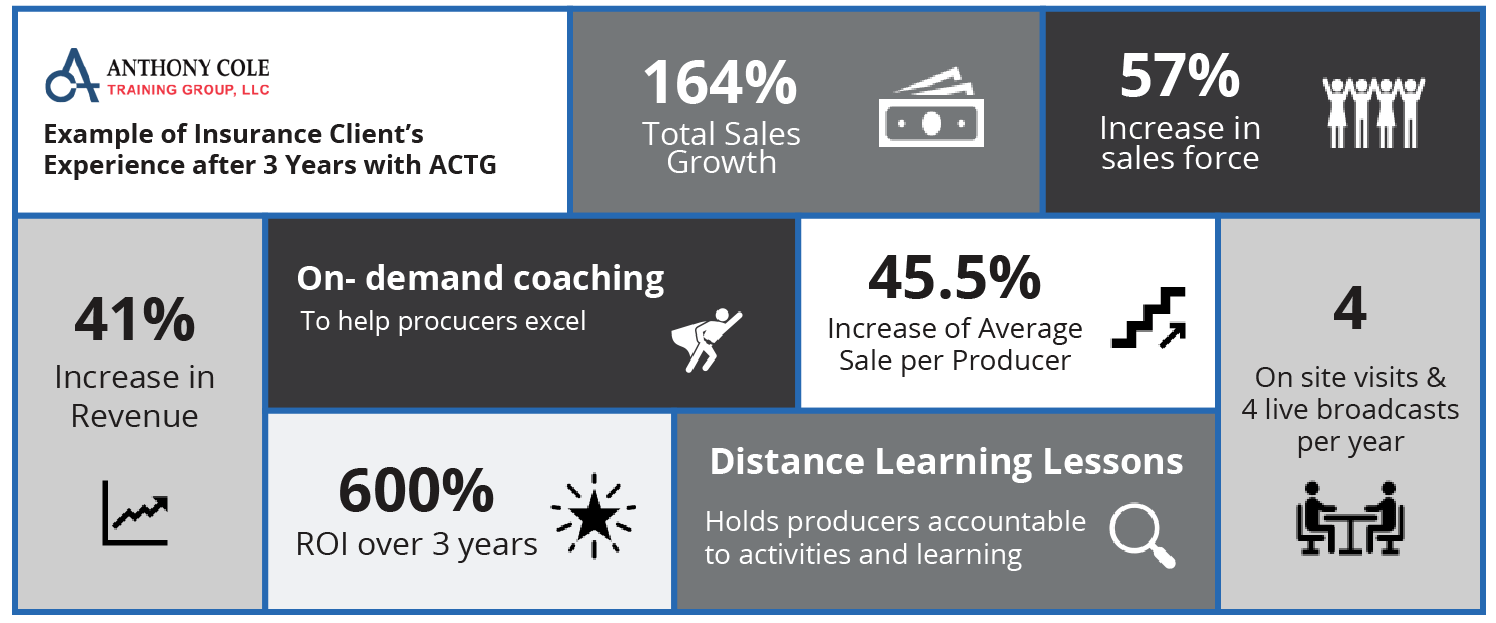 ANTHONY COLE
TRAINING GROUP, LLC

Example of Insurance Client's Experience after 3 Years with ACTG

164%
Total Sales Growth

57%
Increase in sales force

41%
Increase in Revenue

On- demand coaching
To help procucers excel

45.5%
Increase of Average Sale per Producer

4
On site visits & 4 live broadcasts per year

600%
ROI over 3 years

Distance Learning Lessons
Holds producers accountable to activities and learning